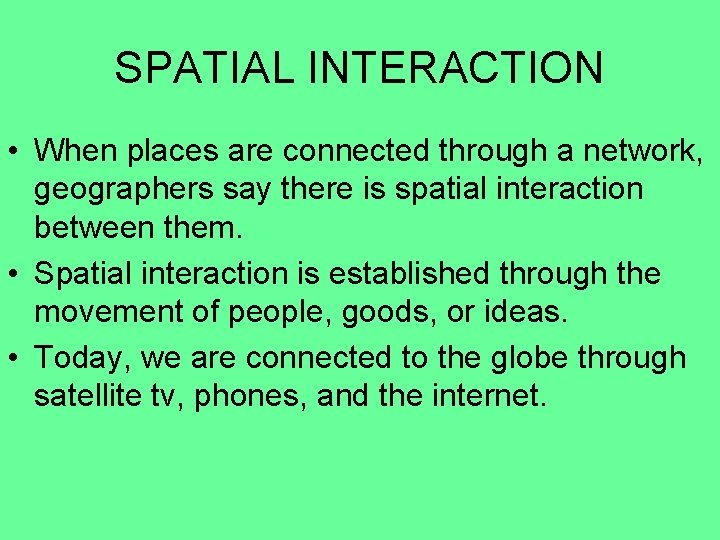 SPATIAL INTERACTION

• When places are connected through a network, geographers say there is spatial interaction between them.
• Spatial interaction is established through the movement of people, goods, or ideas.
• Today, we are connected to the globe through satellite tv, phones, and the internet.